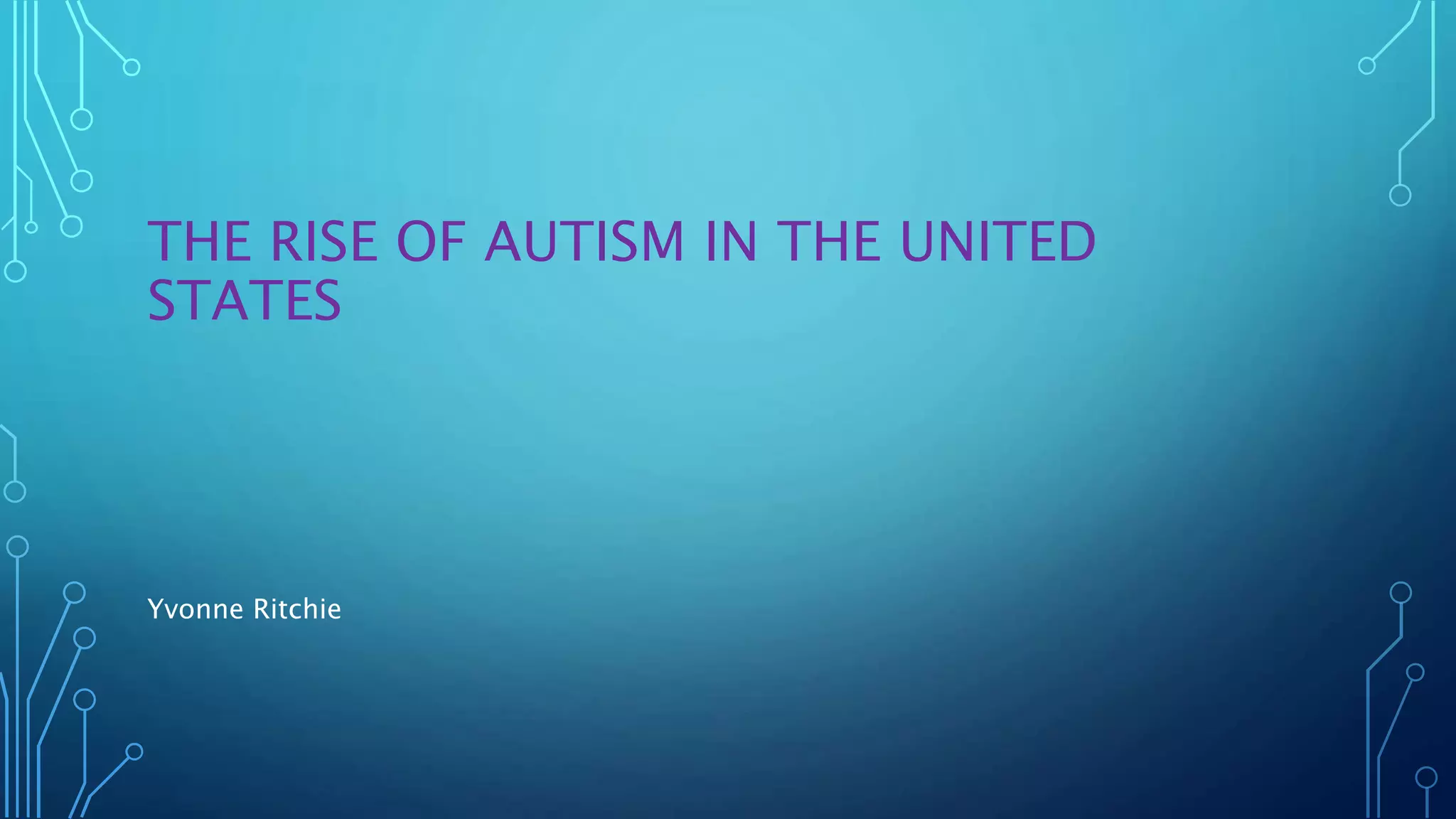 THE RISE OF AUTISM IN THE UNITED STATES

Yvonne Ritchie